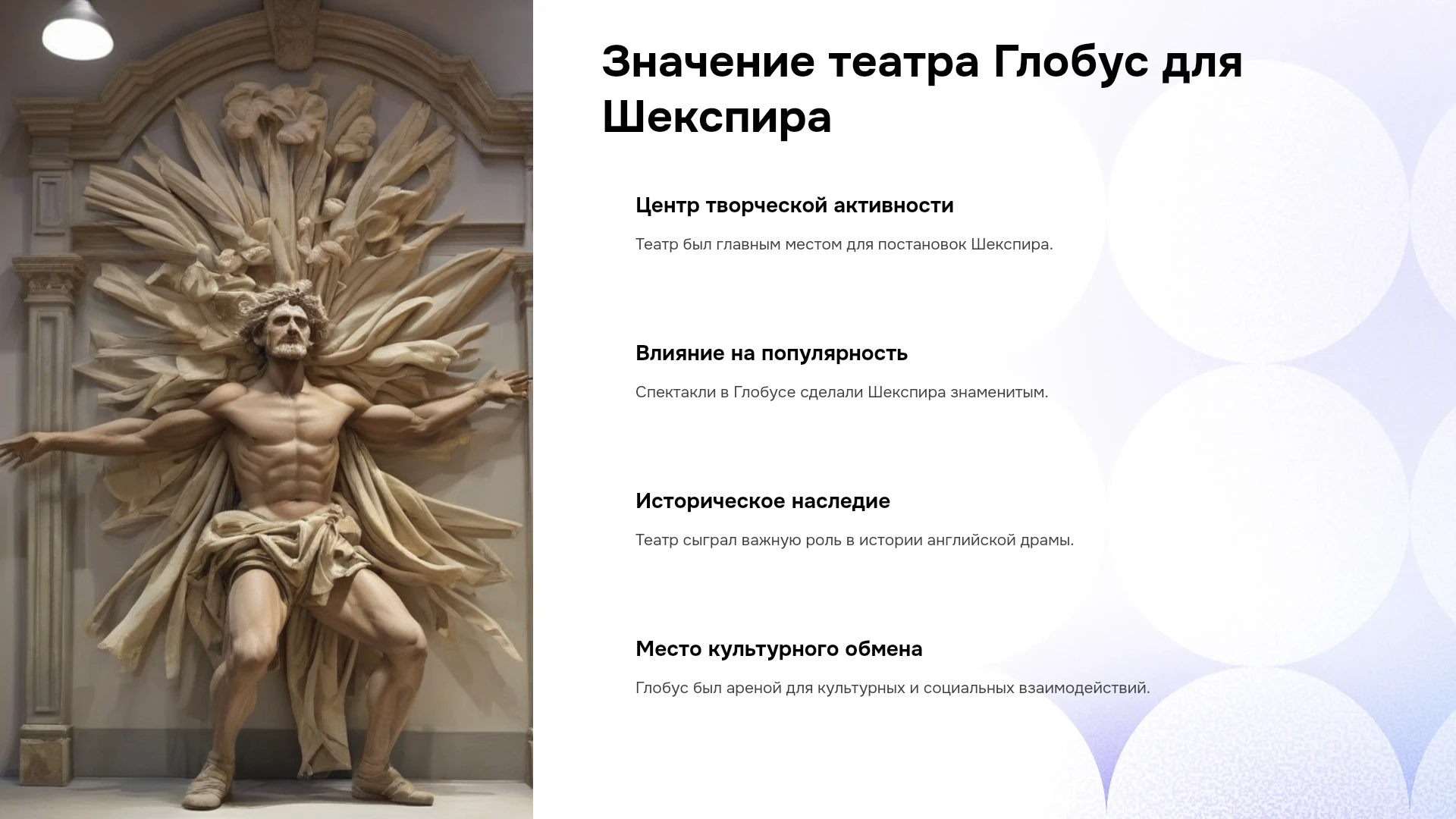 Значение театра Глобус для Шекспира

Центр творческой активности

Театр был главным местом для постановок Шекспира.

Влияние на популярность

Спектакли в Глобусе сделали Шекспира знаменитым.

Историческое наследие

Театр сыграл важную роль в истории английской драмы.

Место культурного обмена

Глобус был ареной для культурных и социальных взаимодействий.